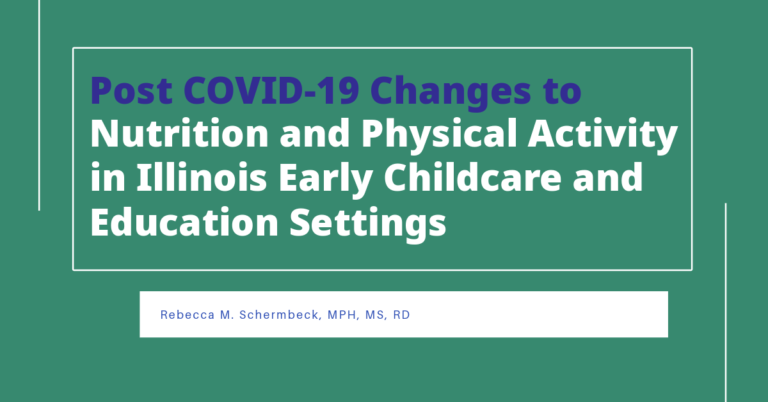 Post COVID-19 Changes to Nutrition and Physical Activity in Illinois Early Childcare and Education Settings

Rebecca M. Schermbeck, MPH, MS, RD